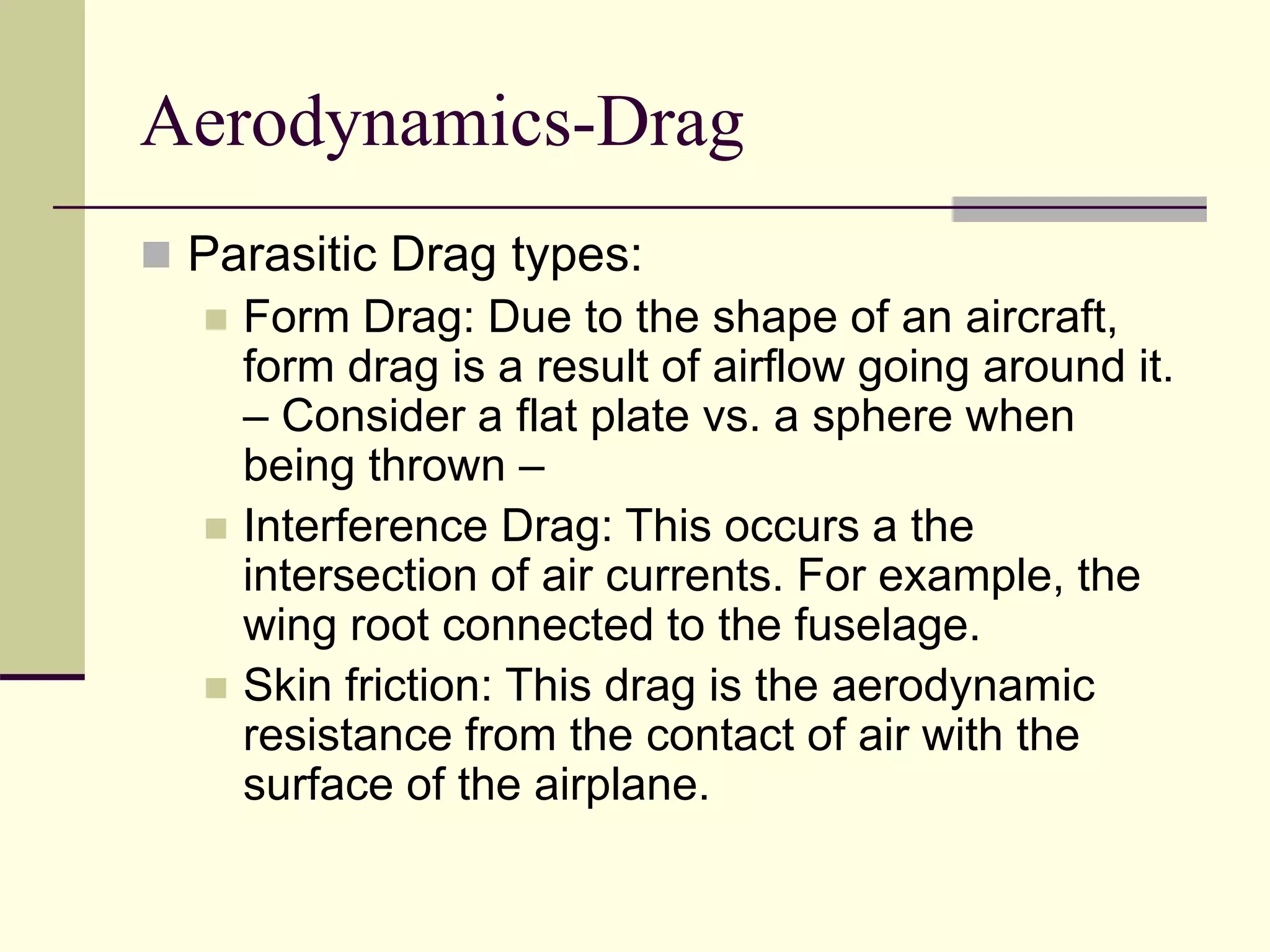 Aerodynamics-Drag

Parasitic Drag types:

Form Drag: Due to the shape of an aircraft, form drag is a result of airflow going around it. – Consider a flat plate vs. a sphere when being thrown –

Interference Drag: This occurs a the intersection of air currents. For example, the wing root connected to the fuselage.

Skin friction: This drag is the aerodynamic resistance from the contact of air with the surface of the airplane.